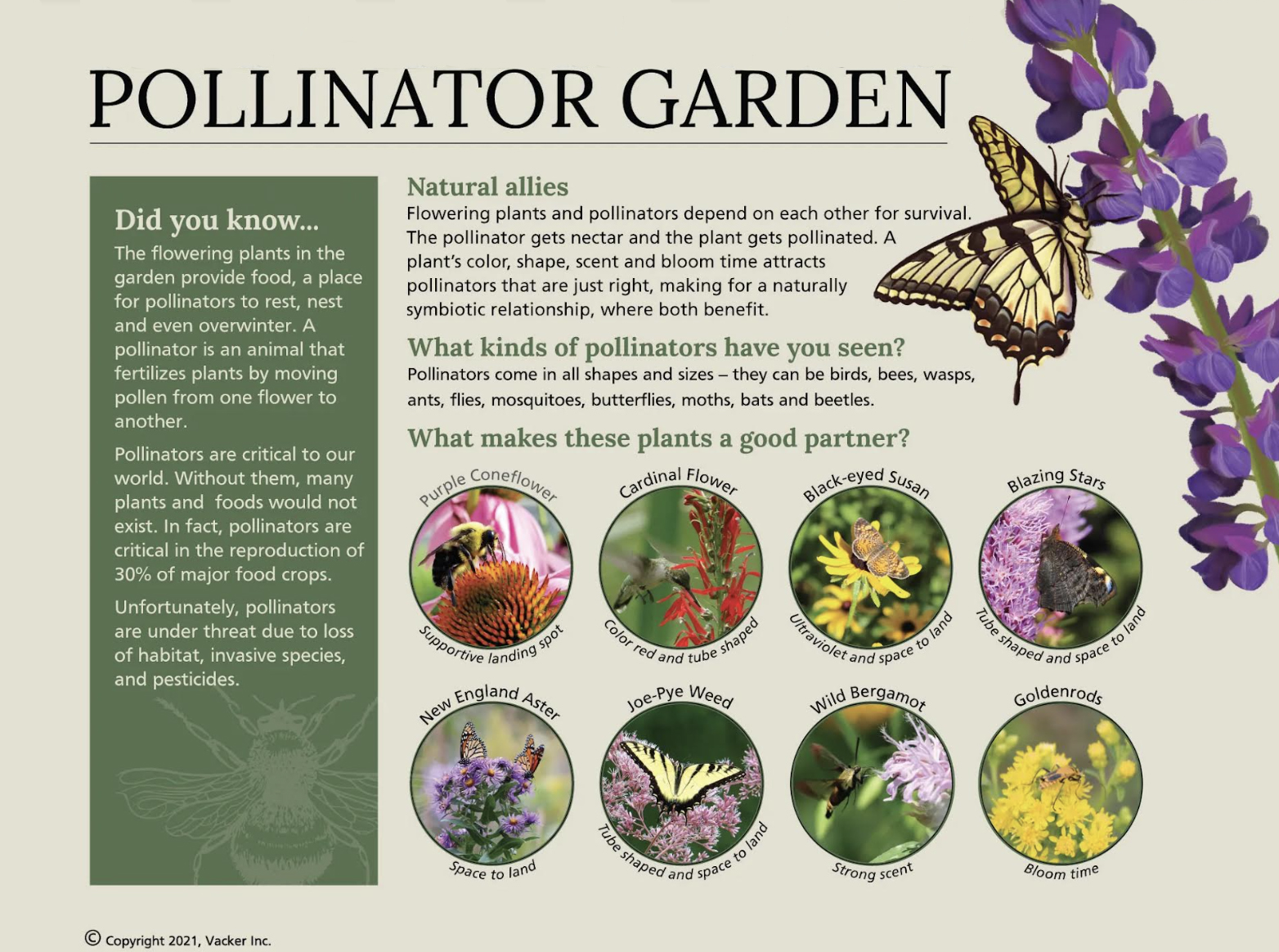 POLLINATOR GARDEN

Did you know...
The flowering plants in the garden provide food, a place for pollinators to rest, nest and even overwinter. A pollinator is an animal that fertilizes plants by moving pollen from one flower to another.

Pollinators are critical to our world. Without them, many plants and foods would not exist. In fact, pollinators are critical in the reproduction of 30% of major food crops.

Unfortunately, pollinators are under threat due to loss of habitat, invasive species, and pesticides.

Natural allies
Flowering plants and pollinators depend on each other for survival. The pollinator gets nectar and the plant gets pollinated. A plant's color, shape, scent and bloom time attracts pollinators that are just right, making for a naturally symbiotic relationship, where both benefit.

What kinds of pollinators have you seen?
Pollinators come in all shapes and sizes – they can be birds, bees, wasps, ants, flies, mosquitoes, butterflies, moths, bats and beetles.

What makes these plants a good partner?

Purple Coneflower
Supportive landing spot

Cardinal Flower
Color red and tube shaped

Black-eyed Susan
Ultraviolet and space to land

Blazing Stars
Tube shaped and space to land

New England Aster
Space to land

Joe-Pye Weed
Tube shaped and space to land

Wild Bergamot
Strong scent

Goldenrods
Bloom time

© Copyright 2021, Vacker Inc.